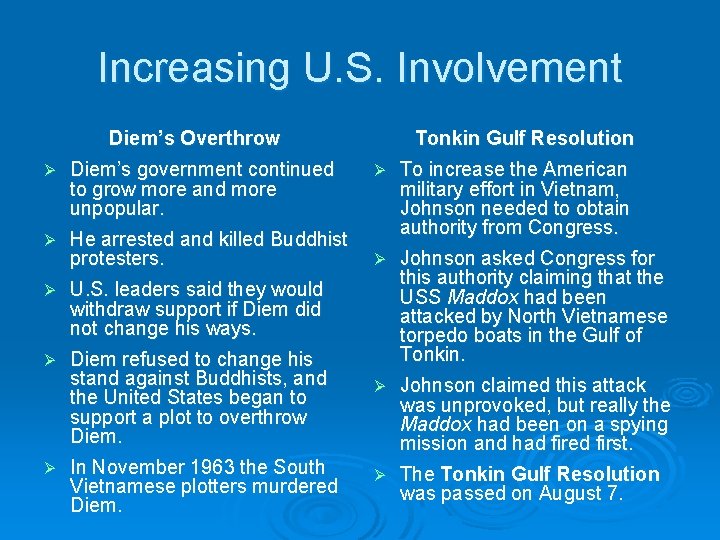 Increasing U.S. Involvement

Diem's Overthrow

➢ Diem's government continued to grow more and more unpopular.

➢ He arrested and killed Buddhist protesters.

➢ U.S. leaders said they would withdraw support if Diem did not change his ways.

➢ Diem refused to change his stand against Buddhists, and the United States began to support a plot to overthrow Diem.

➢ In November 1963 the South Vietnamese plotters murdered Diem.

Tonkin Gulf Resolution

➢ To increase the American military effort in Vietnam, Johnson needed to obtain authority from Congress.

➢ Johnson asked Congress for this authority claiming that the USS Maddox had been attacked by North Vietnamese torpedo boats in the Gulf of Tonkin.

➢ Johnson claimed this attack was unprovoked, but really the Maddox had been on a spying mission and had fired first.

➢ The Tonkin Gulf Resolution was passed on August 7.